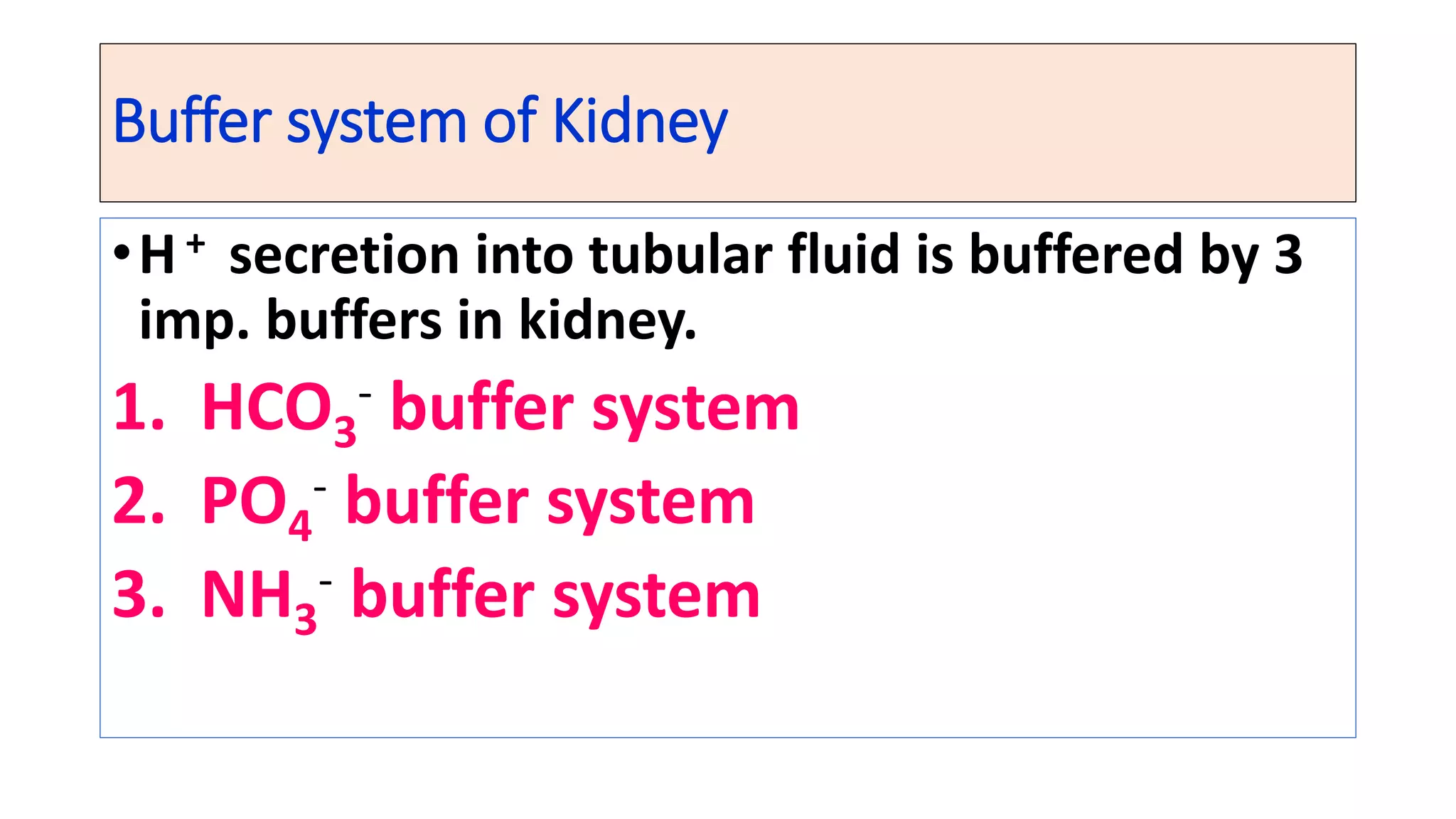 Buffer system of Kidney

• $H^+$ secretion into tubular fluid is buffered by 3 imp. buffers in kidney.

1. $HCO_3^-$ buffer system
2. $PO_4^-$ buffer system
3. $NH_3^-$ buffer system